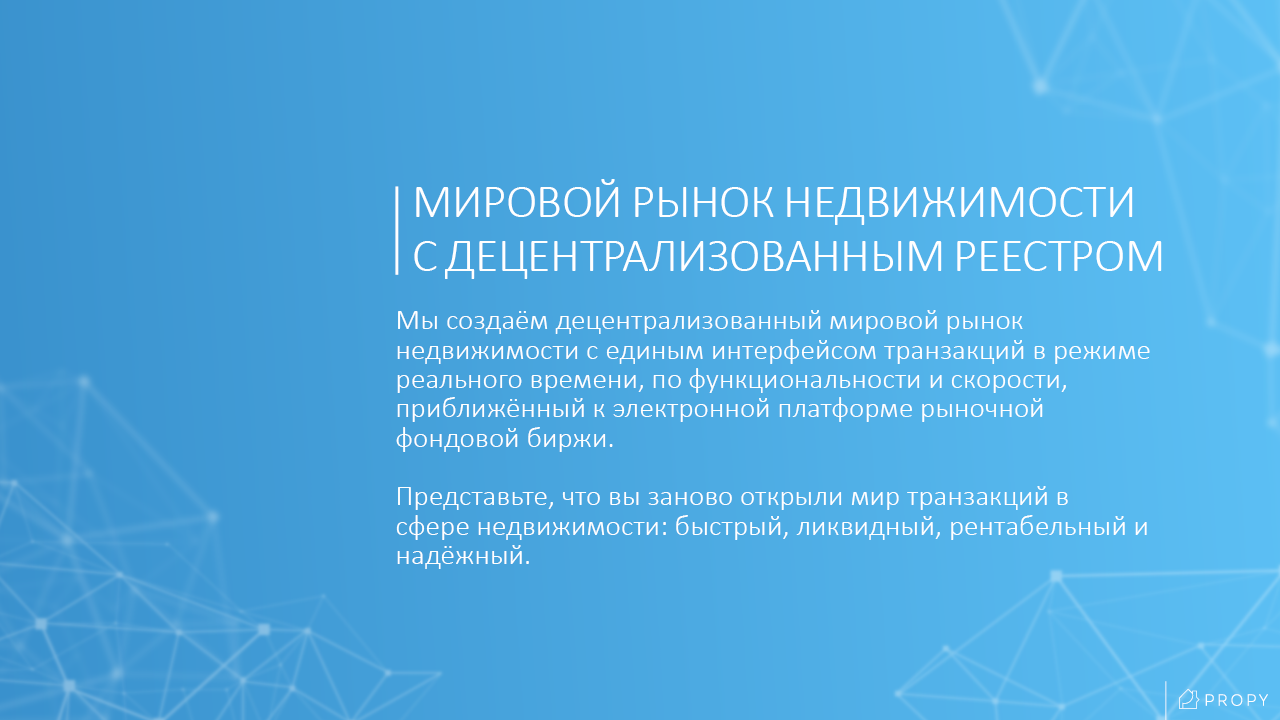 МИРОВОЙ РЫНОК НЕДВИЖИМОСТИ С ДЕЦЕНТРАЛИЗОВАННЫМ РЕЕСТРОМ

Мы создаём децентрализованный мировой рынок недвижимости с единым интерфейсом транзакций в режиме реального времени, по функциональности и скорости, приближённый к электронной платформе рыночной фондовой биржи.

Представьте, что вы заново открыли мир транзакций в сфере недвижимости: быстрый, ликвидный, рентабельный и надёжный.

PROPY